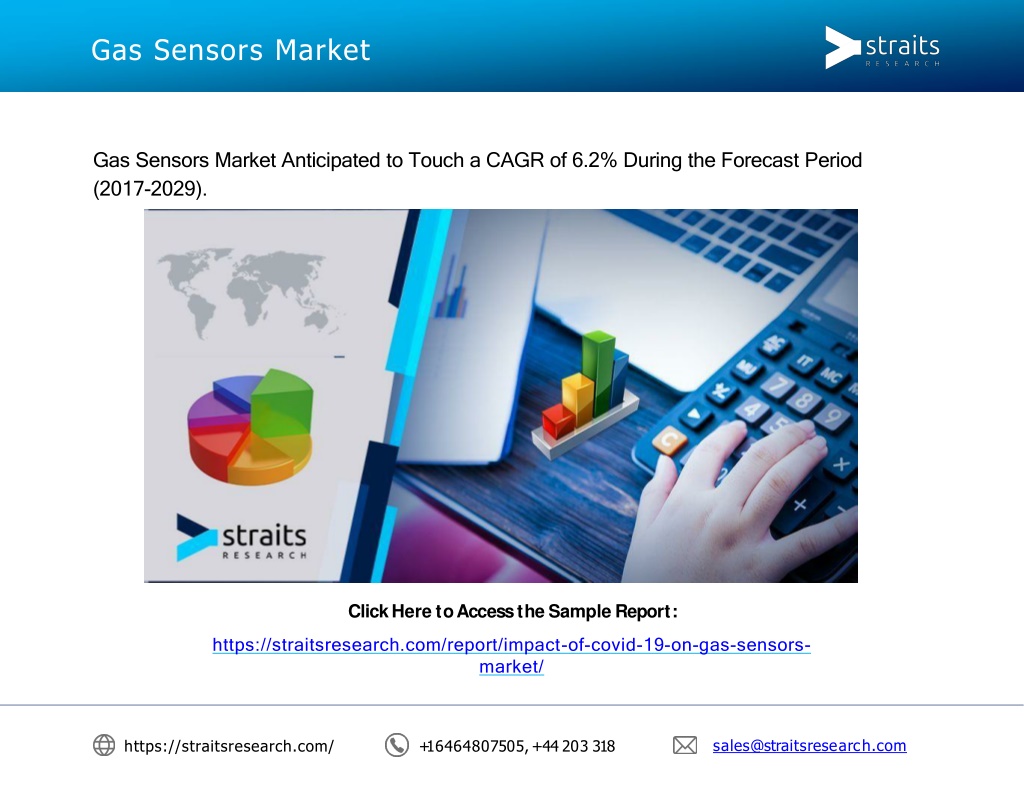 Gas Sensors Market

straits
RESEARCH

Gas Sensors Market Anticipated to Touch a CAGR of 6.2% During the Forecast Period (2017-2029).

straits
RESEARCH

Click Here to Access the Sample Report:

https://straitsresearch.com/report/impact-of-covid-19-on-gas-sensors-market/

https://straitsresearch.com/

+16464807505, +44 203 318

sales@straitsresearch.com